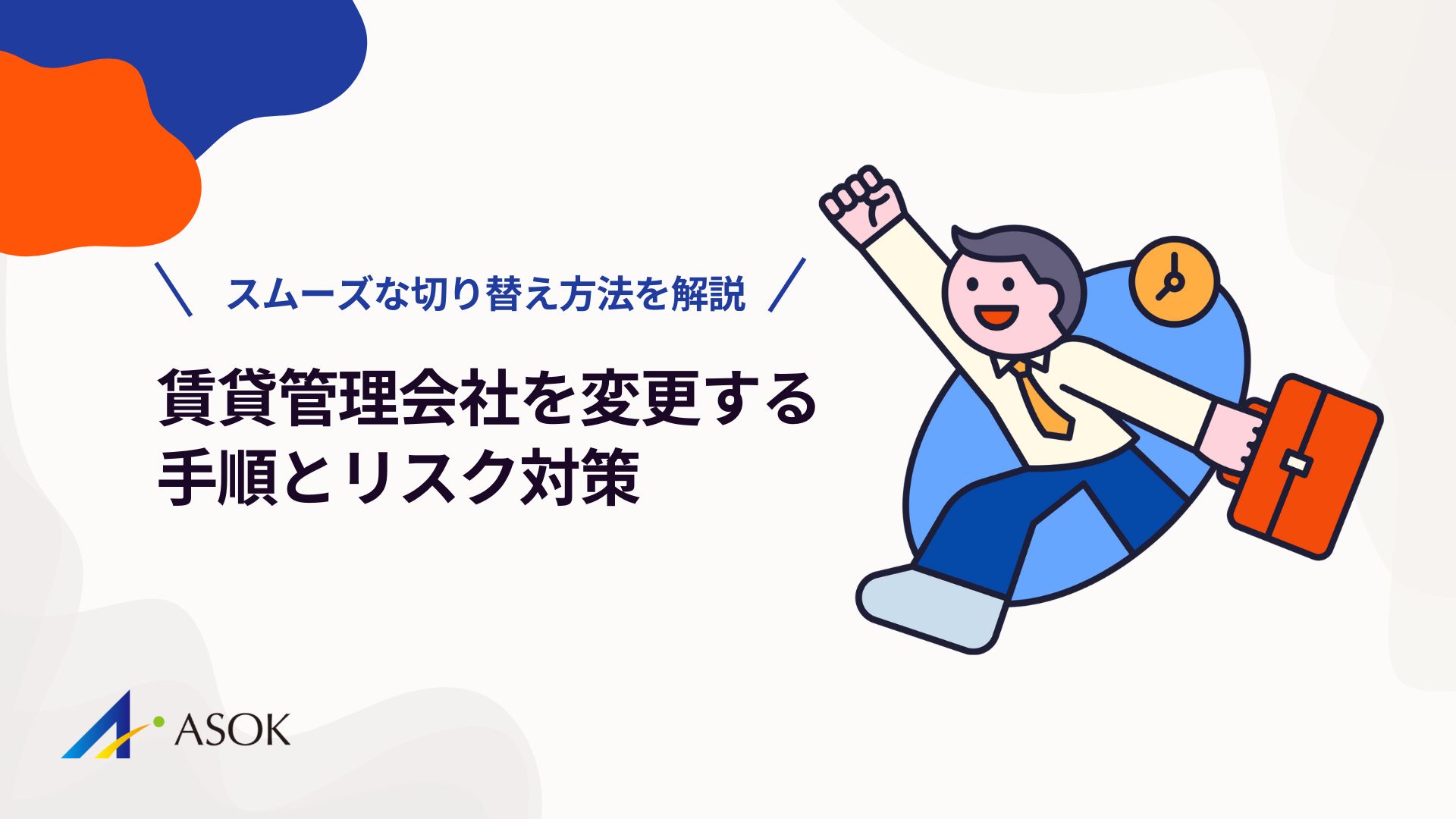 ＼ スムーズな切り替え方法を解説 ／

賃貸管理会社を変更する手順とリスク対策

ASOK